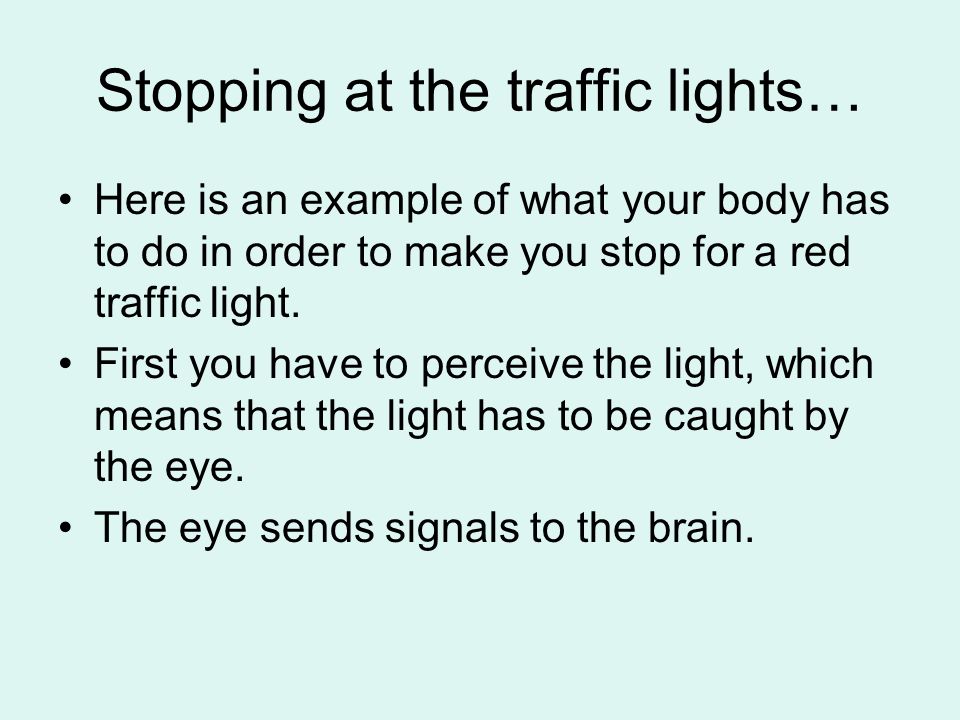 Stopping at the traffic lights…

• Here is an example of what your body has to do in order to make you stop for a red traffic light.
• First you have to perceive the light, which means that the light has to be caught by the eye.
• The eye sends signals to the brain.